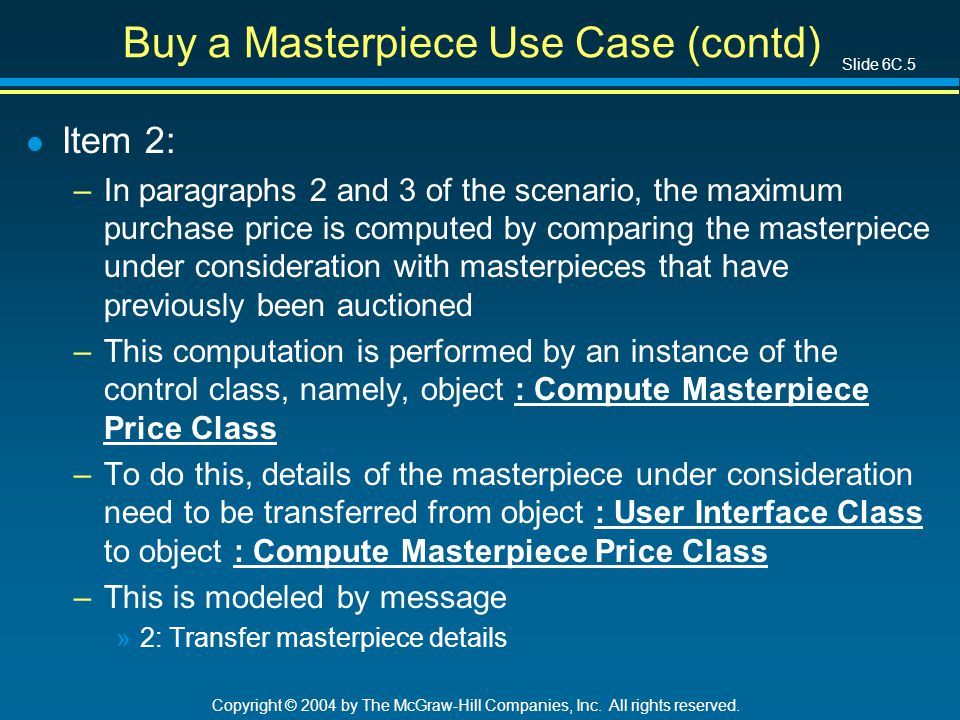 Buy a Masterpiece Use Case (contd)

Slide 6C.5

● Item 2:

– In paragraphs 2 and 3 of the scenario, the maximum purchase price is computed by comparing the masterpiece under consideration with masterpieces that have previously been auctioned

– This computation is performed by an instance of the control class, namely, object : Compute Masterpiece Price Class

– To do this, details of the masterpiece under consideration need to be transferred from object : User Interface Class to object : Compute Masterpiece Price Class

– This is modeled by message

» 2: Transfer masterpiece details

Copyright © 2004 by The McGraw-Hill Companies, Inc. All rights reserved.